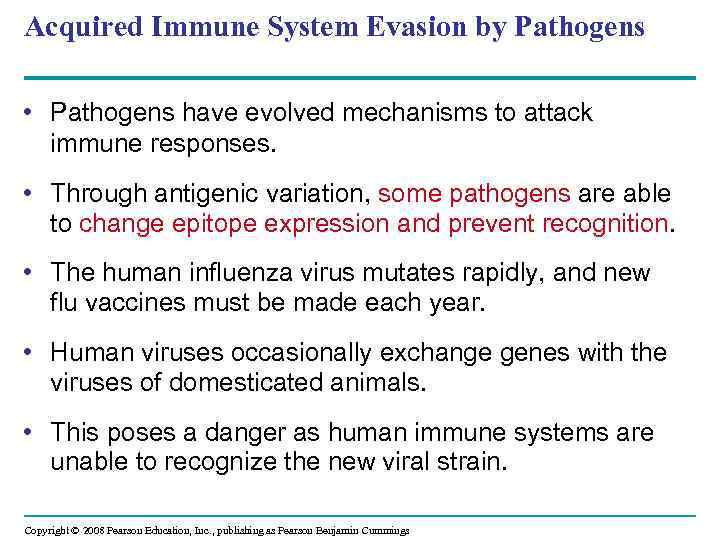 Acquired Immune System Evasion by Pathogens

• Pathogens have evolved mechanisms to attack immune responses.

• Through antigenic variation, some pathogens are able to change epitope expression and prevent recognition.

• The human influenza virus mutates rapidly, and new flu vaccines must be made each year.

• Human viruses occasionally exchange genes with the viruses of domesticated animals.

• This poses a danger as human immune systems are unable to recognize the new viral strain.

Copyright © 2008 Pearson Education, Inc., publishing as Pearson Benjamin Cummings